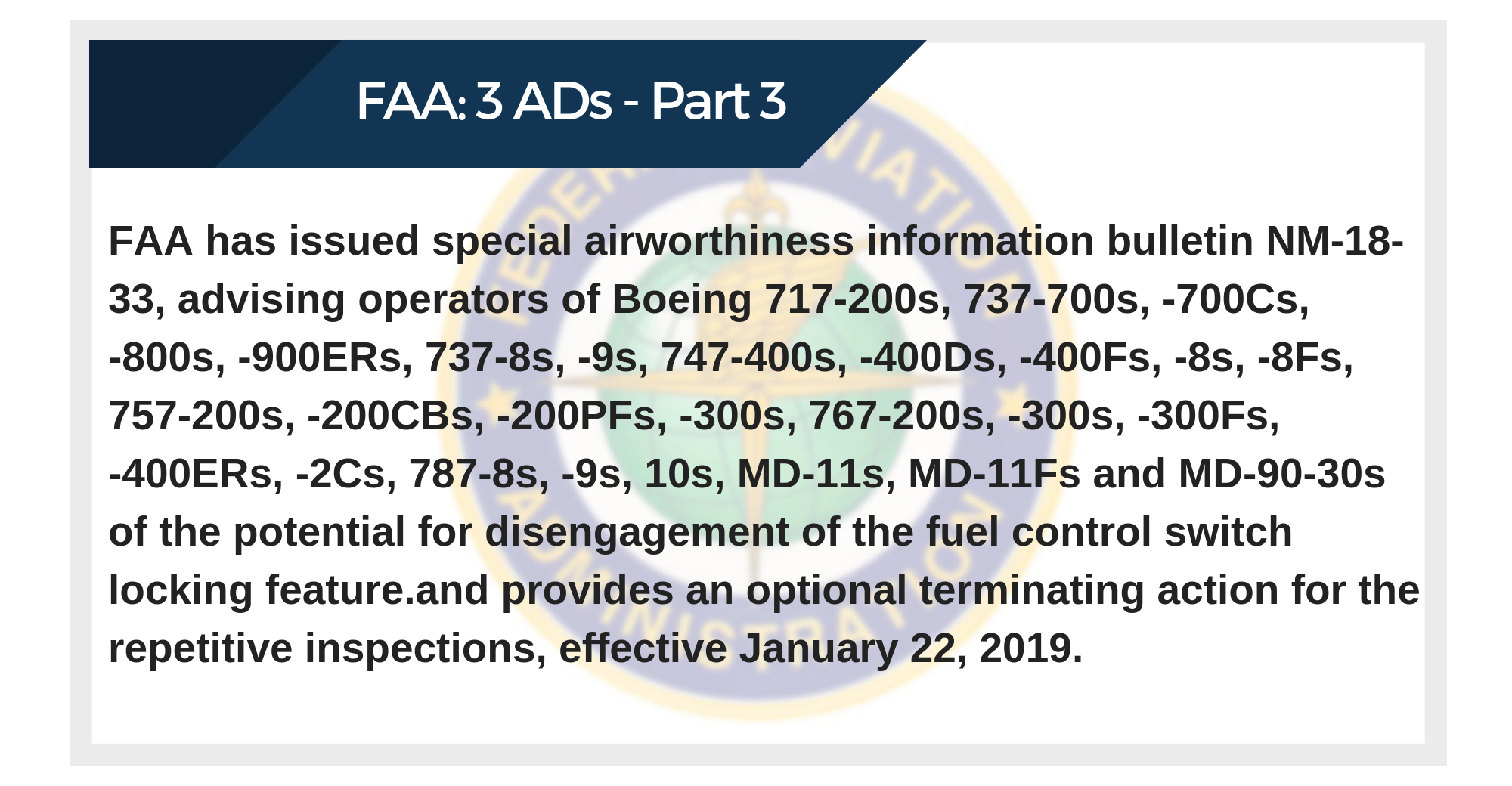 FAA: 3 ADs - Part 3

FAA has issued special airworthiness information bulletin NM-18-33, advising operators of Boeing 717-200s, 737-700s, -700Cs, -800s, -900ERs, 737-8s, -9s, 747-400s, -400Ds, -400Fs, -8s, -8Fs, 757-200s, -200CBs, -200PFs, -300s, 767-200s, -300s, -300Fs, -400ERs, -2Cs, 787-8s, -9s, 10s, MD-11s, MD-11Fs and MD-90-30s of the potential for disengagement of the fuel control switch locking feature.and provides an optional terminating action for the repetitive inspections, effective January 22, 2019.